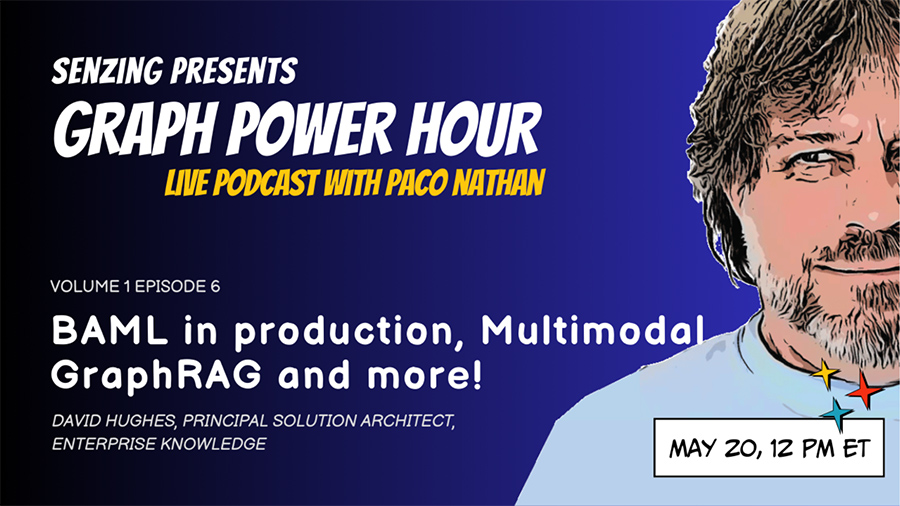 SENZING PRESENTS
GRAPH POWER HOUR
LIVE PODCAST WITH PACO NATHAN

VOLUME 1 EPISODE 6

BAML in production, Multimodal GraphRAG and more!

DAVID HUGHES, PRINCIPAL SOLUTION ARCHITECT, ENTERPRISE KNOWLEDGE

MAY 20, 12 PM ET